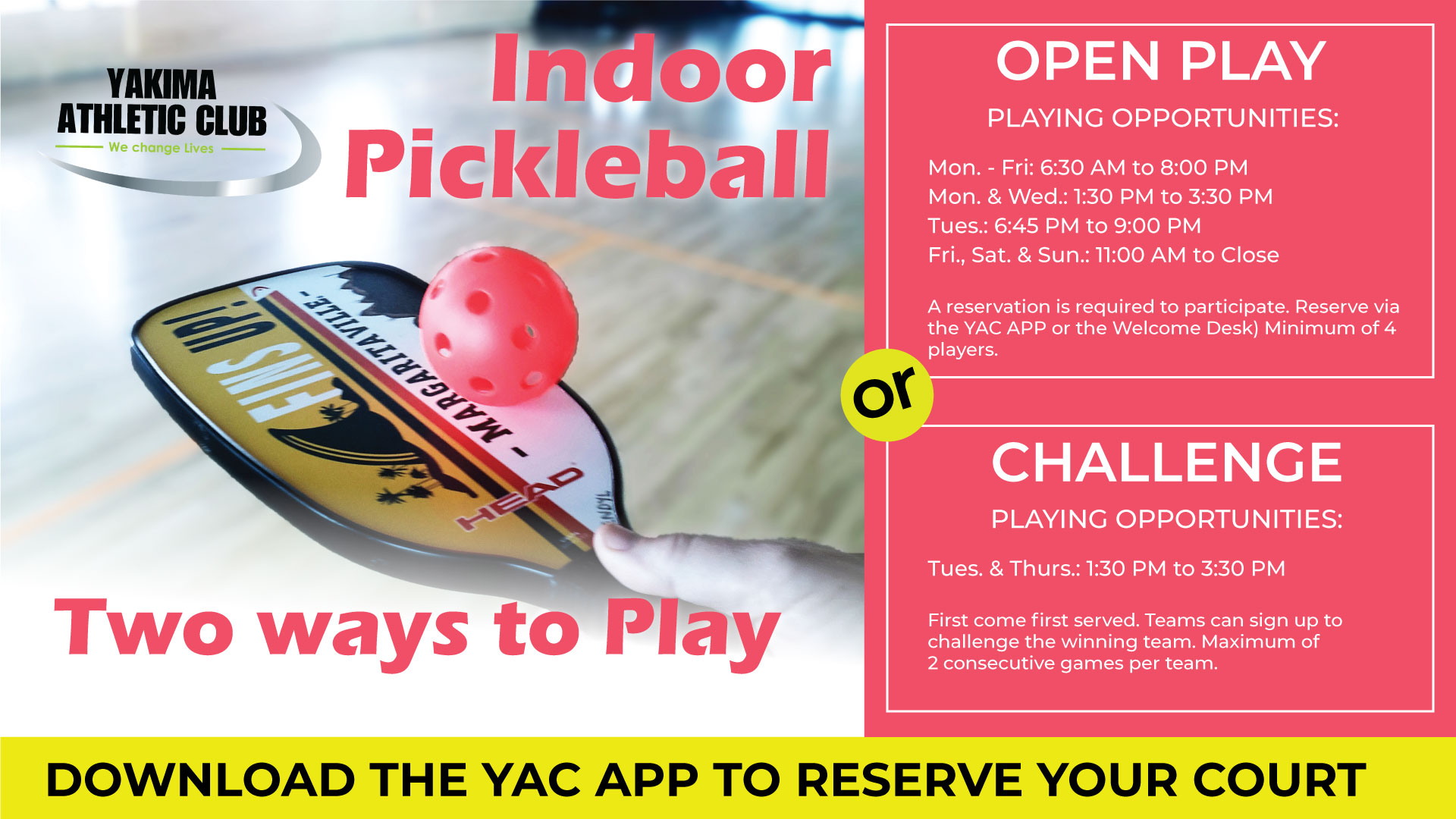 YAKIMA ATHLETIC CLUB
We change Lives

Indoor Pickleball

FINS UP!
- MARGARITAVILLE -
HEAD

Two ways to Play

OPEN PLAY
PLAYING OPPORTUNITIES:

Mon. - Fri: 6:30 AM to 8:00 PM
Mon. & Wed.: 1:30 PM to 3:30 PM
Tues.: 6:45 PM to 9:00 PM
Fri., Sat. & Sun.: 11:00 AM to Close

A reservation is required to participate. Reserve via the YAC APP or the Welcome Desk) Minimum of 4 players.

or

CHALLENGE
PLAYING OPPORTUNITIES:

Tues. & Thurs.: 1:30 PM to 3:30 PM

First come first served. Teams can sign up to challenge the winning team. Maximum of 2 consecutive games per team.

DOWNLOAD THE YAC APP TO RESERVE YOUR COURT